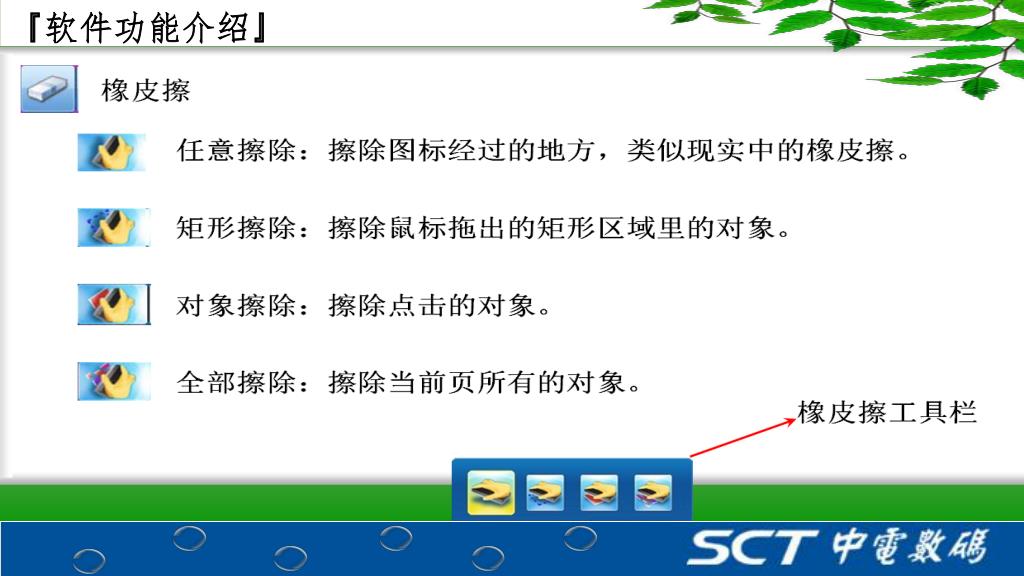 『软件功能介绍』

橡皮擦

任意擦除：擦除图标经过的地方，类似现实中的橡皮擦。

矩形擦除：擦除鼠标拖出的矩形区域里的对象。

对象擦除：擦除点击的对象。

全部擦除：擦除当前页所有的对象。

橡皮擦工具栏

SCT 中電數碼